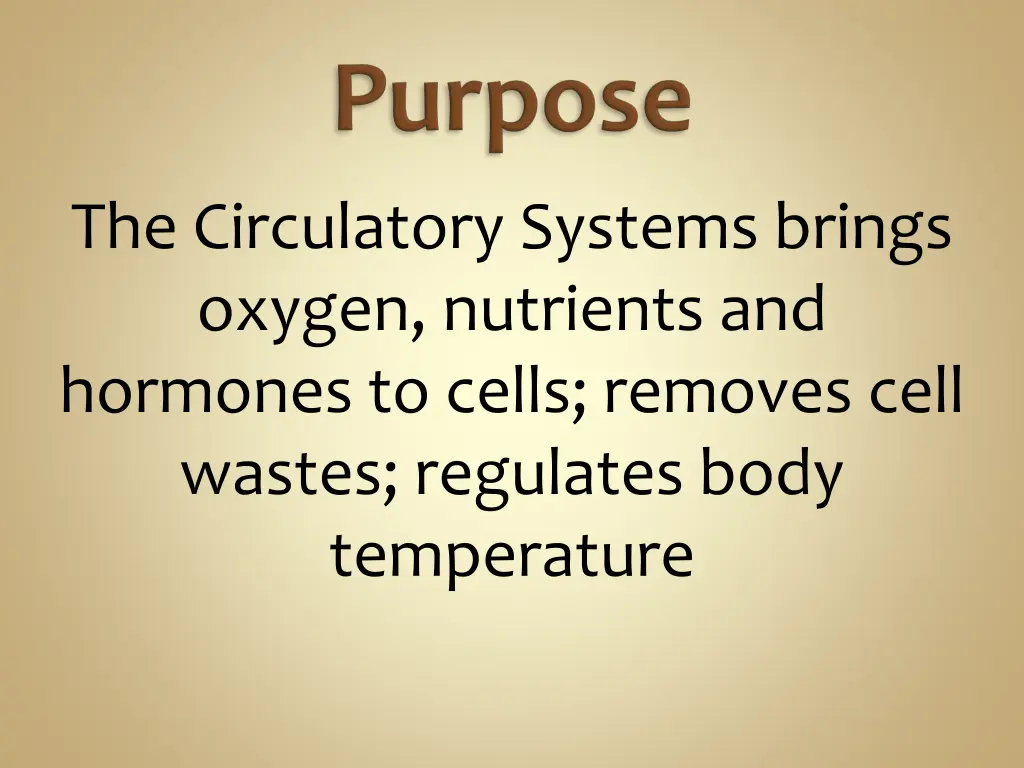 Purpose

The Circulatory Systems brings oxygen, nutrients and hormones to cells; removes cell wastes; regulates body temperature